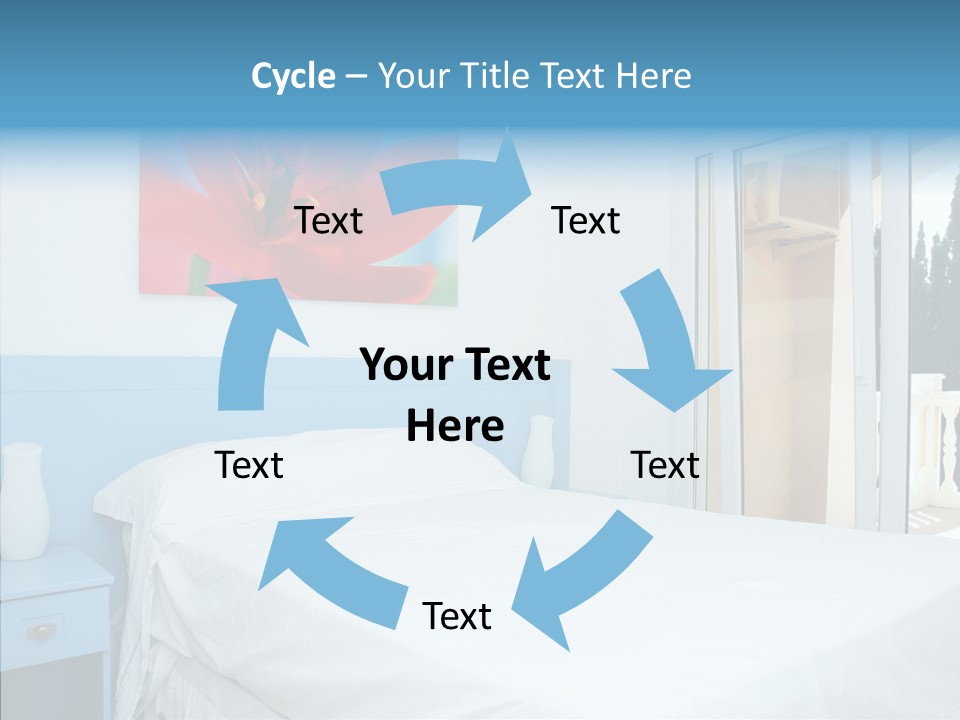 Cycle – Your Title Text Here

Text

Text

Your Text Here

Text

Text

Text